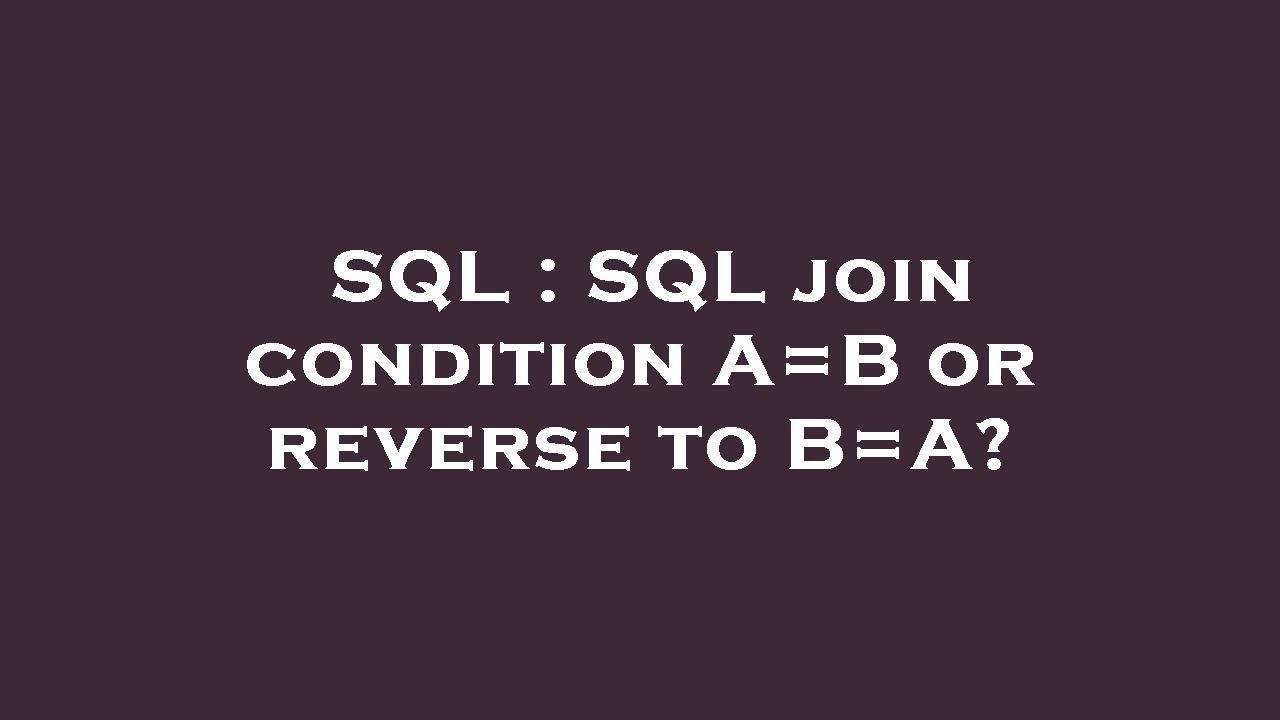 SQL : SQL join condition A=B or reverse to B=A?